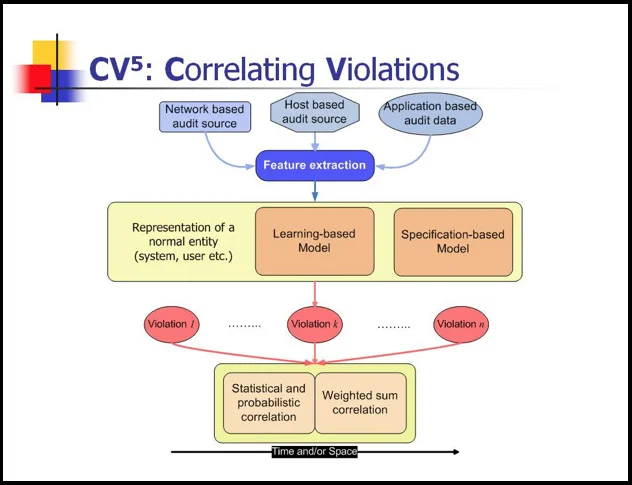 CV$^5$: Correlating Violations

Network based audit source

Host based audit source

Application based audit data

Feature extraction

Representation of a normal entity (system, user etc.)

Learning-based Model

Specification-based Model

Violation $l$

.........

Violation $k$

.........

Violation $n$

Statistical and probabilistic correlation

Weighted sum correlation

Time and/or Space